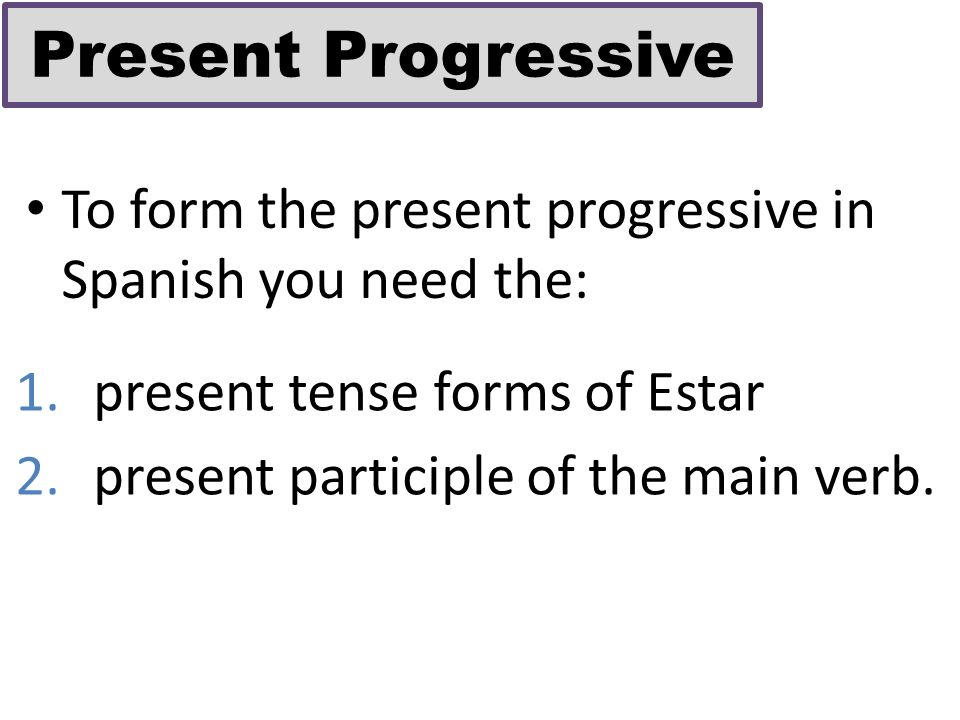 Present Progressive

• To form the present progressive in Spanish you need the:

1. present tense forms of Estar
2. present participle of the main verb.